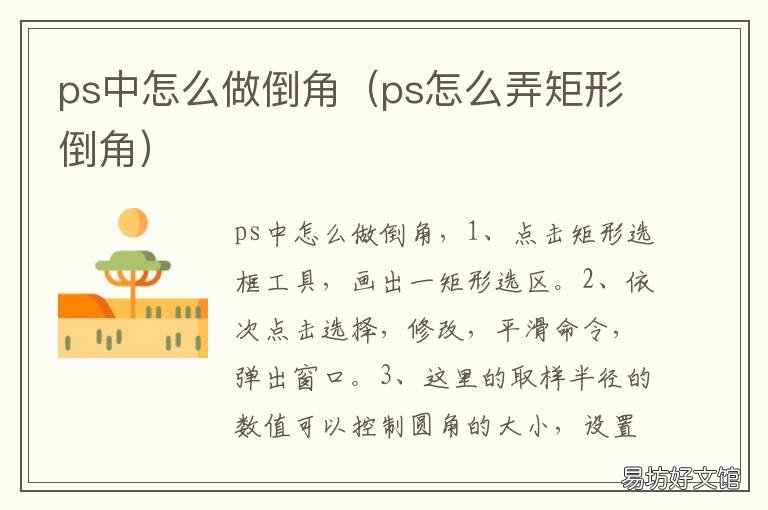 ps中怎么做倒角（ps怎么弄矩形倒角）

ps中怎么做倒角，1、点击矩形选框工具，画出一矩形选区。2、依次点击选择，修改，平滑命令，弹出窗口。3、这里的取样半径的数值可以控制圆角的大小，设置

易坊好文馆